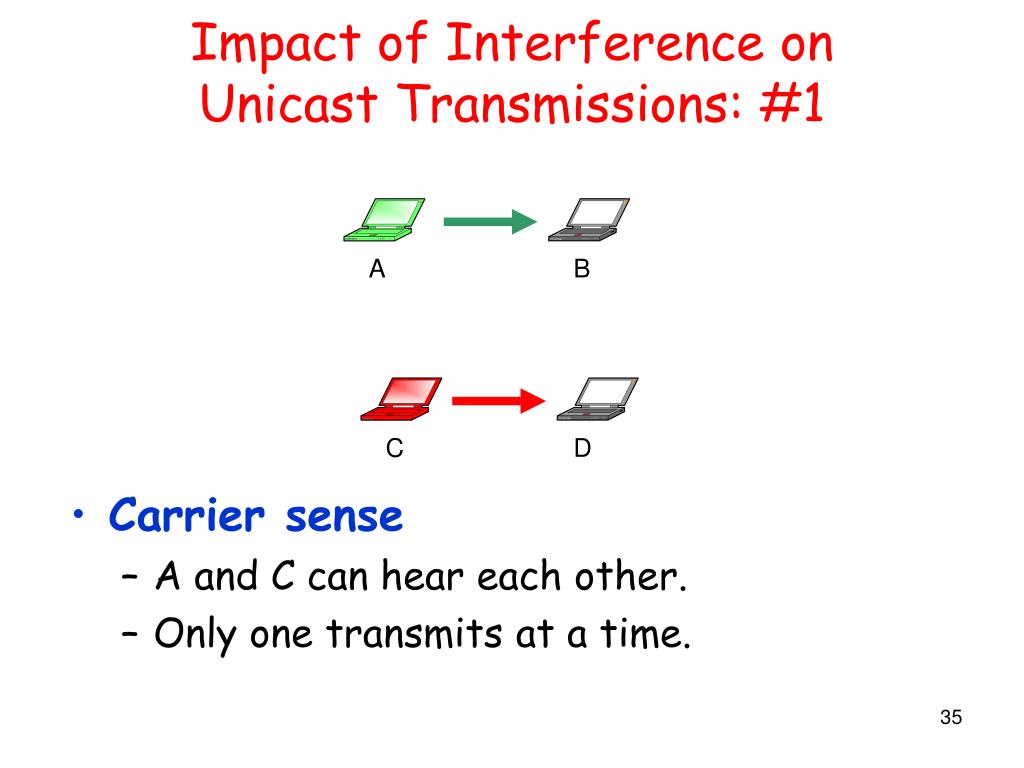 Impact of Interference on Unicast Transmissions: #1

A

B

C

D

• Carrier sense
– A and C can hear each other.
– Only one transmits at a time.

35